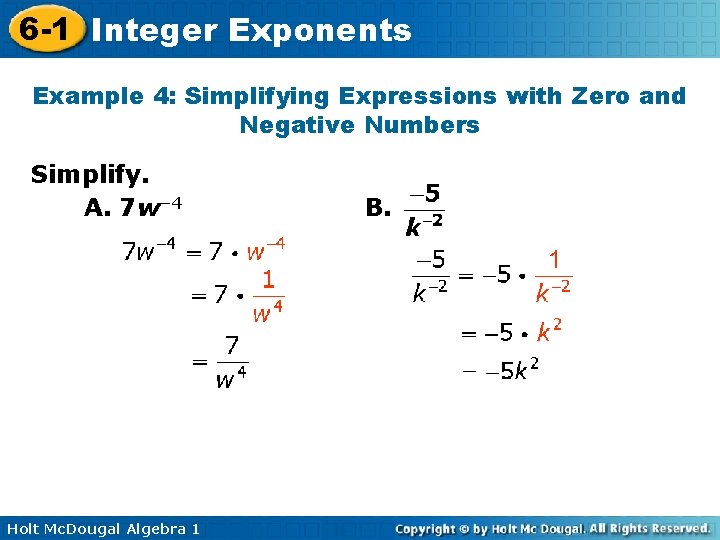 6-1 Integer Exponents

Example 4: Simplifying Expressions with Zero and Negative Numbers

Simplify.

A. $7w^{-4}$

$7w^{-4} = 7 \cdot w^{-4}$

$= 7 \cdot \frac{1}{w^4}$

$= \frac{7}{w^4}$

B. $\frac{-5}{k^{-2}}$

$\frac{-5}{k^{-2}} = -5 \cdot \frac{1}{k^{-2}}$

$= -5 \cdot k^2$

$- -5k^2$

Holt McDougal Algebra 1

Copyright © by Holt Mc Dougal. All Rights Reserved.